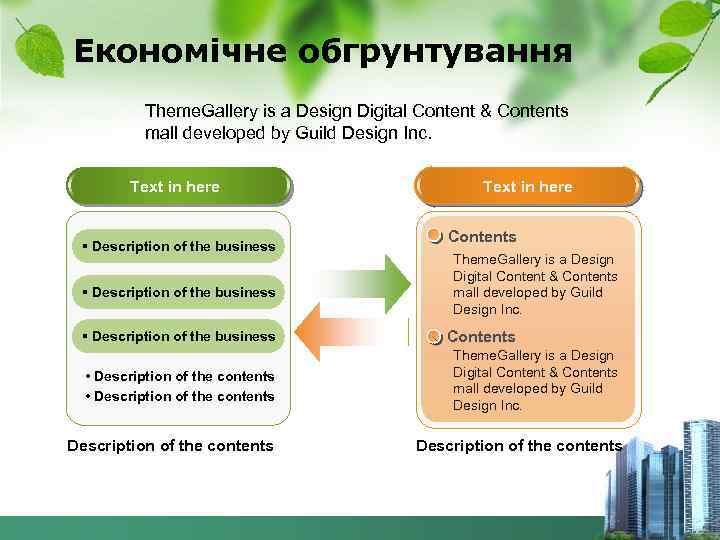 Економічне обгрунтування

ThemeGallery is a Design Digital Content & Contents mall developed by Guild Design Inc.

Text in here

▪ Description of the business

▪ Description of the business

▪ Description of the business

• Description of the contents
• Description of the contents

Description of the contents

Text in here

Contents

ThemeGallery is a Design Digital Content & Contents mall developed by Guild Design Inc.

Contents

ThemeGallery is a Design Digital Content & Contents mall developed by Guild Design Inc.

Description of the contents